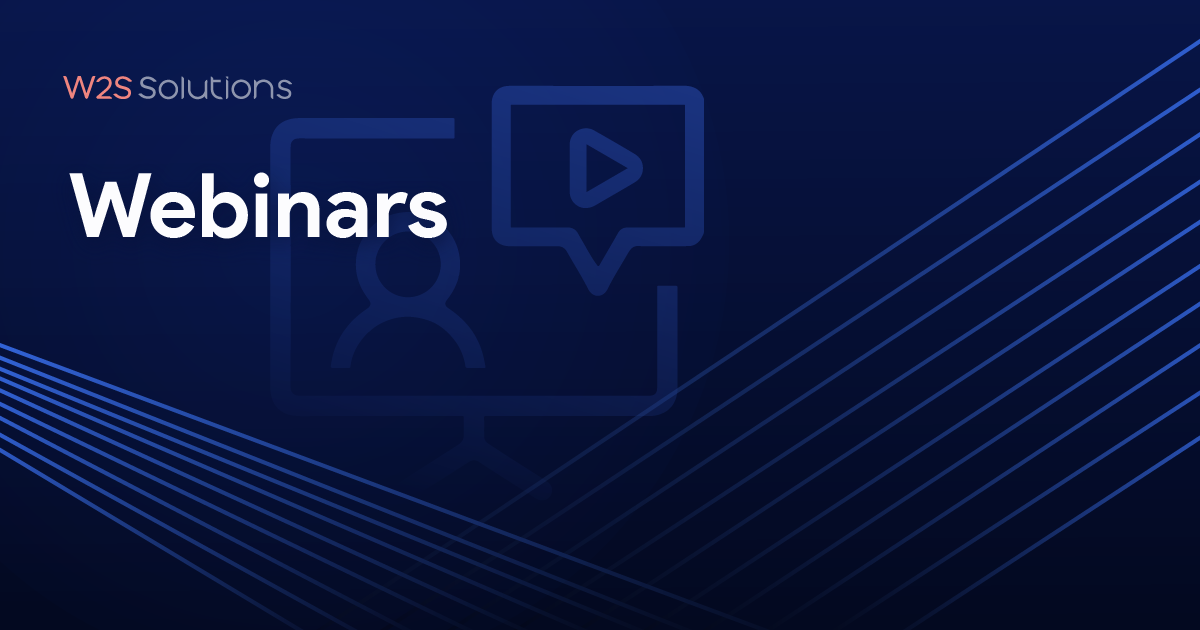 W2S Solutions

Webinars